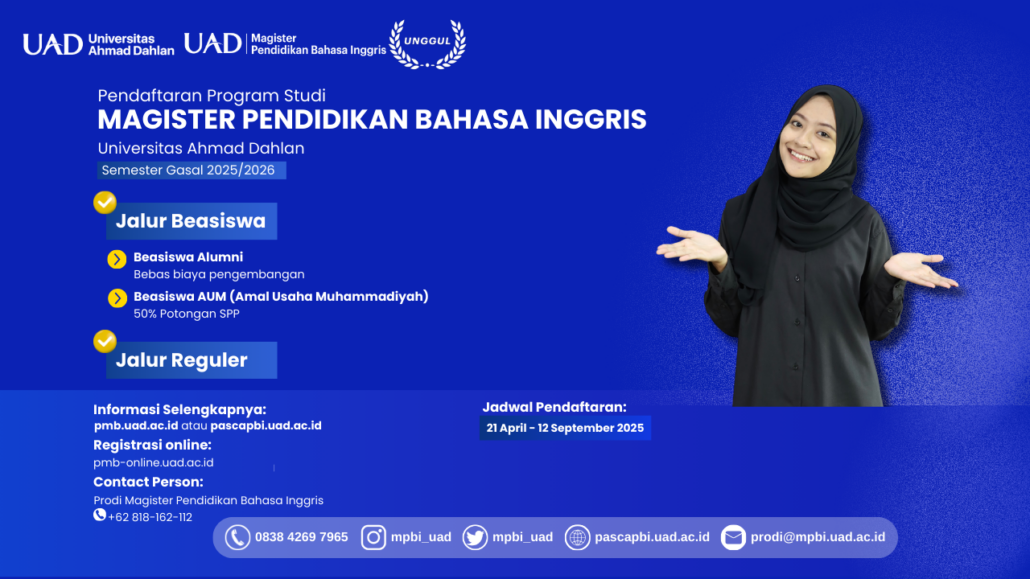 UAD Universitas Ahmad Dahlan UAD Magister Pendidikan Bahasa Inggris UNGGUL

Pendaftaran Program Studi
MAGISTER PENDIDIKAN BAHASA INGGRIS
Universitas Ahmad Dahlan
Semester Gasal 2025/2026

Jalur Beasiswa

Beasiswa Alumni
Bebas biaya pengembangan

Beasiswa AUM (Amal Usaha Muhammadiyah)
50% Potongan SPP

Jalur Reguler

Informasi Selengkapnya:
pmb.uad.ac.id atau pascapbi.uad.ac.id
Registrasi online:
pmb-online.uad.ac.id
Contact Person:
Prodi Magister Pendidikan Bahasa Inggris
+62 818-162-112

Jadwal Pendaftaran:
21 April - 12 September 2025

0838 4269 7965 mpbi_uad mpbi_uad pascapbi.uad.ac.id prodi@mpbi.uad.ac.id